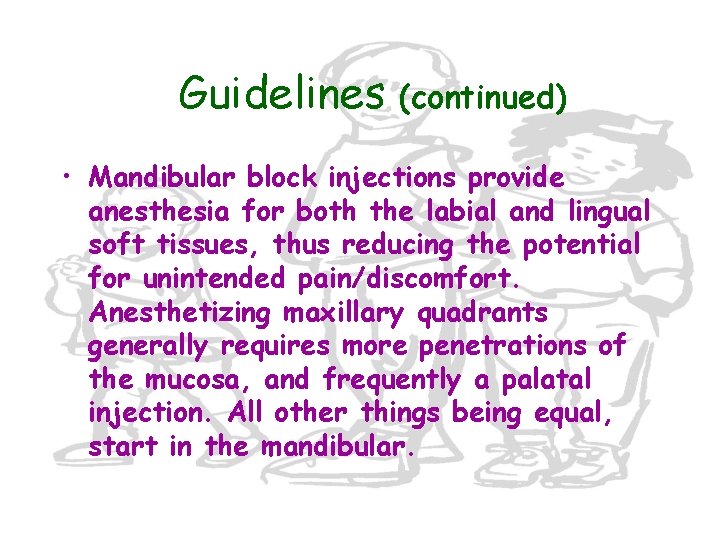 Guidelines (continued)

• Mandibular block injections provide anesthesia for both the labial and lingual soft tissues, thus reducing the potential for unintended pain/discomfort. Anesthetizing maxillary quadrants generally requires more penetrations of the mucosa, and frequently a palatal injection. All other things being equal, start in the mandibular.